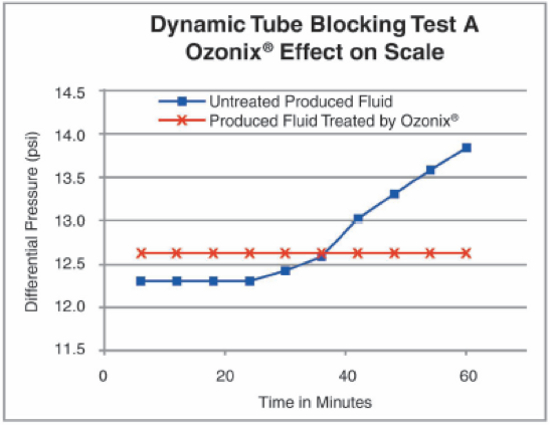 Dynamic Tube Blocking Test A
Ozonix® Effect on Scale

Untreated Produced Fluid
Produced Fluid Treated by Ozonix®

Differential Pressure (psi)

14.5
14.0
13.5
13.0
12.5
12.0
11.5

0
20
40
60

Time in Minutes